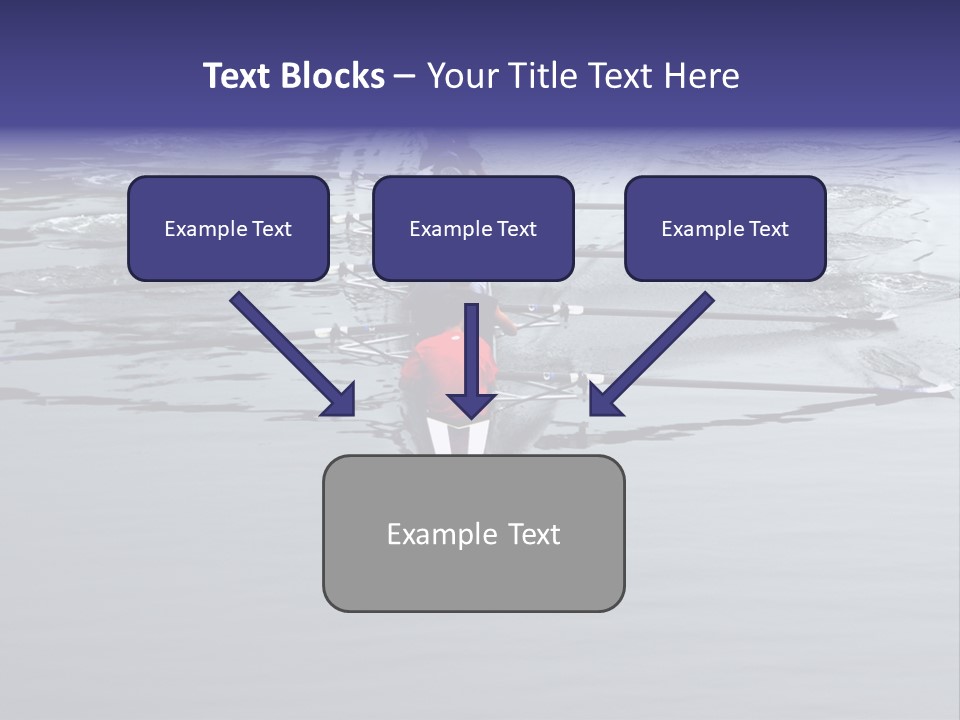 Text Blocks – Your Title Text Here

Example Text

Example Text

Example Text

Example Text